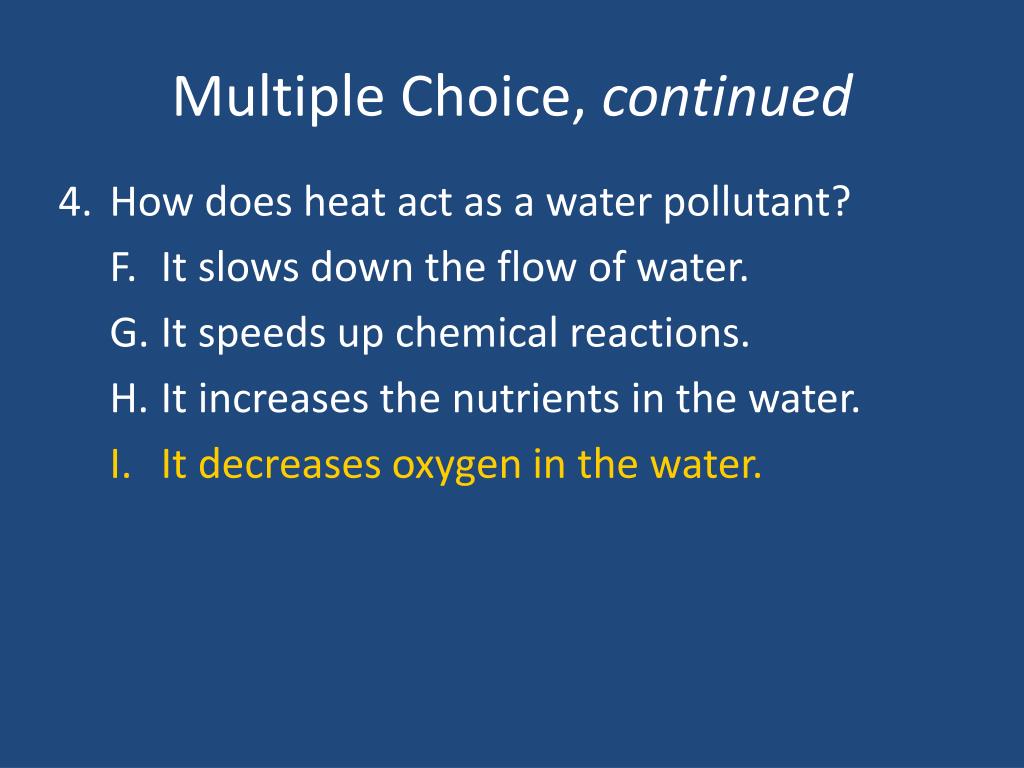 Multiple Choice, continued

4. How does heat act as a water pollutant?

F. It slows down the flow of water.

G. It speeds up chemical reactions.

H. It increases the nutrients in the water.

I. It decreases oxygen in the water.